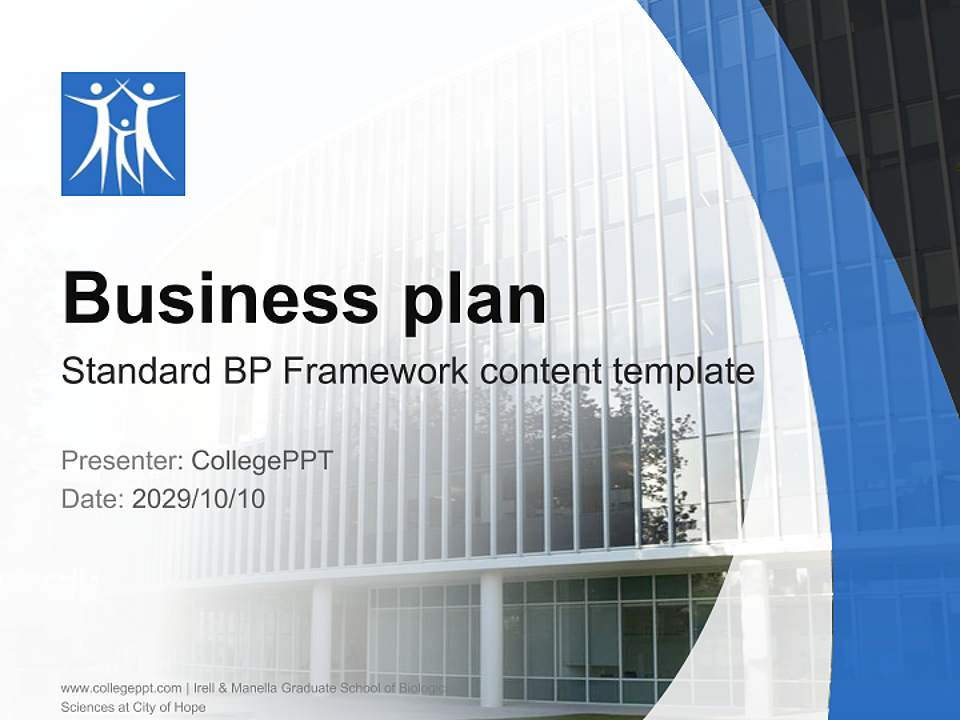 Business plan

Standard BP Framework content template

Presenter: CollegePPT

Date: 2029/10/10

www.collegeppt.com | Irell & Manella Graduate School of Biologic Sciences at City of Hope